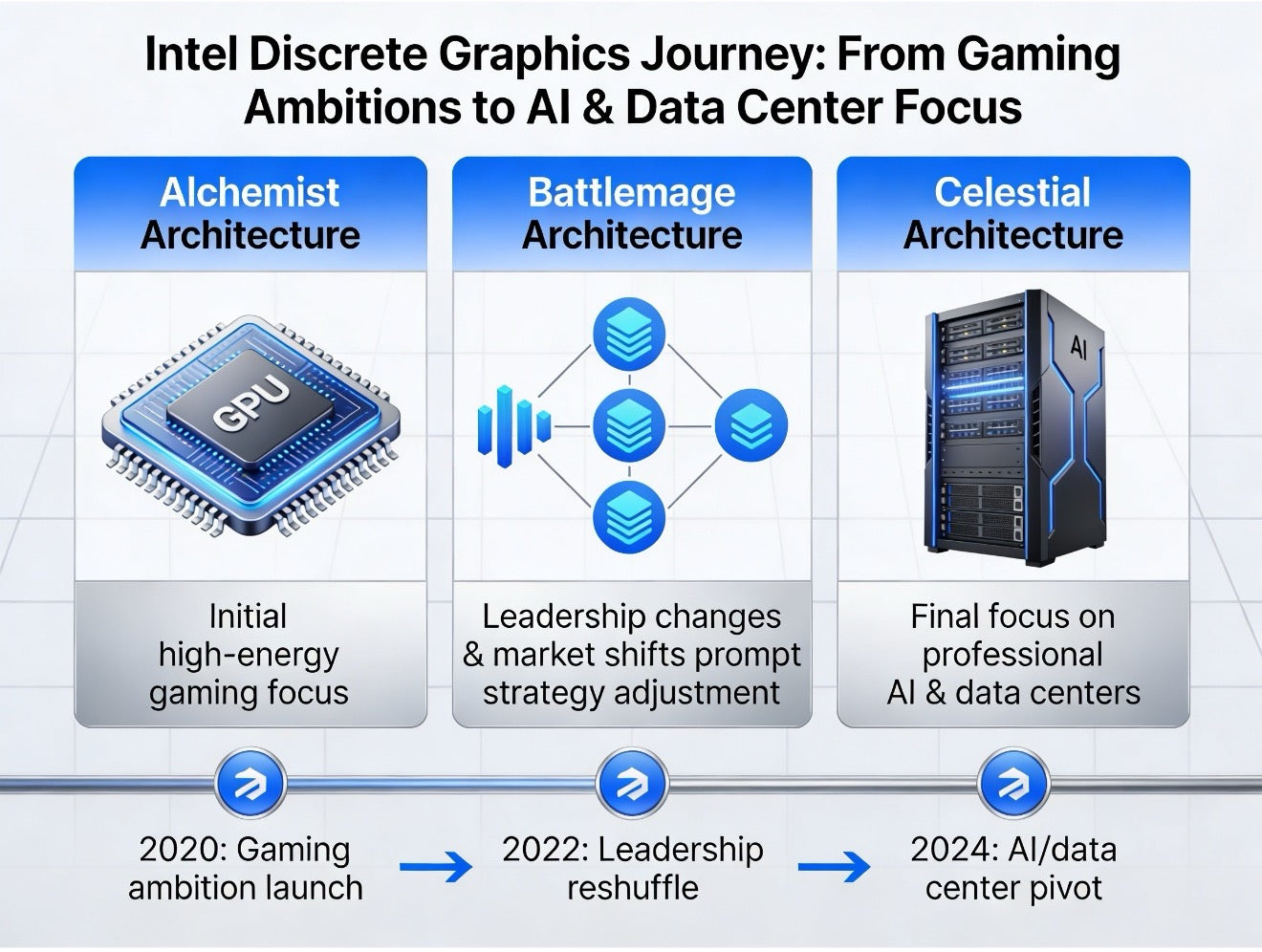 Intel Discrete Graphics Journey: From Gaming Ambitions to AI & Data Center Focus

Alchemist Architecture

GPU

Initial high-energy gaming focus

Battlemage Architecture

Leadership changes & market shifts prompt strategy adjustment

Celestial Architecture

AI

Final focus on professional AI & data centers

2020: Gaming ambition launch

2022: Leadership reshuffle

2024: AI/data center pivot